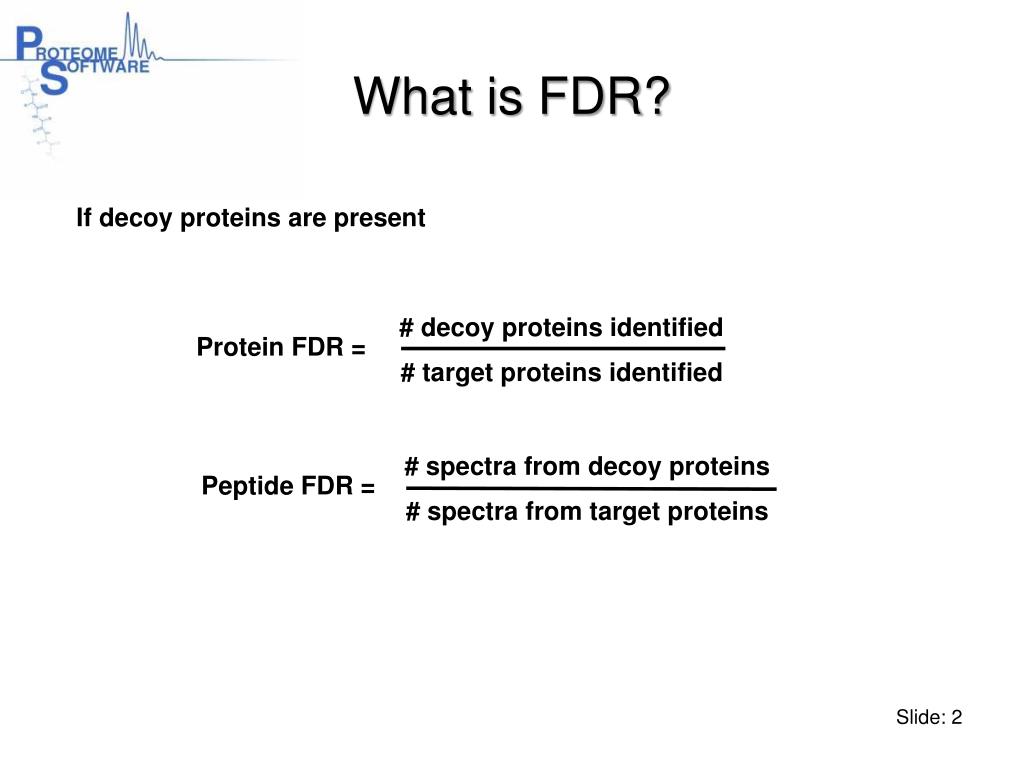 PROTEOME SOFTWARE

What is FDR?

If decoy proteins are present

Protein FDR = $\frac{\text{\# decoy proteins identified}}{\text{\# target proteins identified}}$

Peptide FDR = $\frac{\text{\# spectra from decoy proteins}}{\text{\# spectra from target proteins}}$

Slide: 2